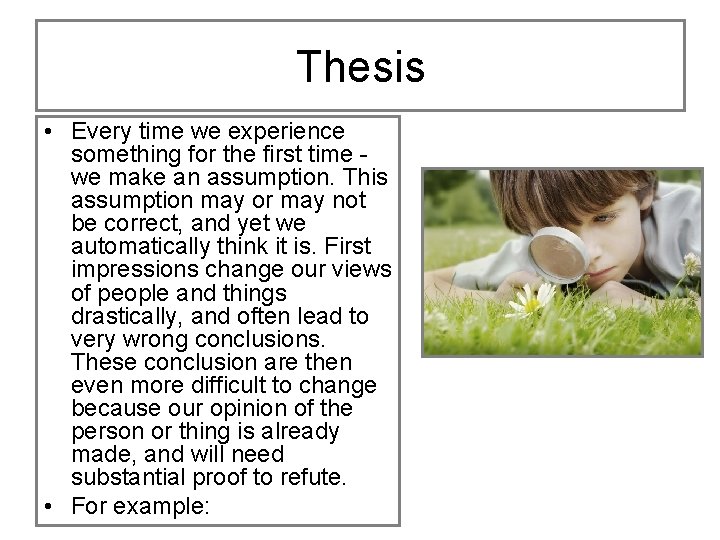 Thesis

• Every time we experience something for the first time - we make an assumption. This assumption may or may not be correct, and yet we automatically think it is. First impressions change our views of people and things drastically, and often lead to very wrong conclusions. These conclusion are then even more difficult to change because our opinion of the person or thing is already made, and will need substantial proof to refute.
• For example: